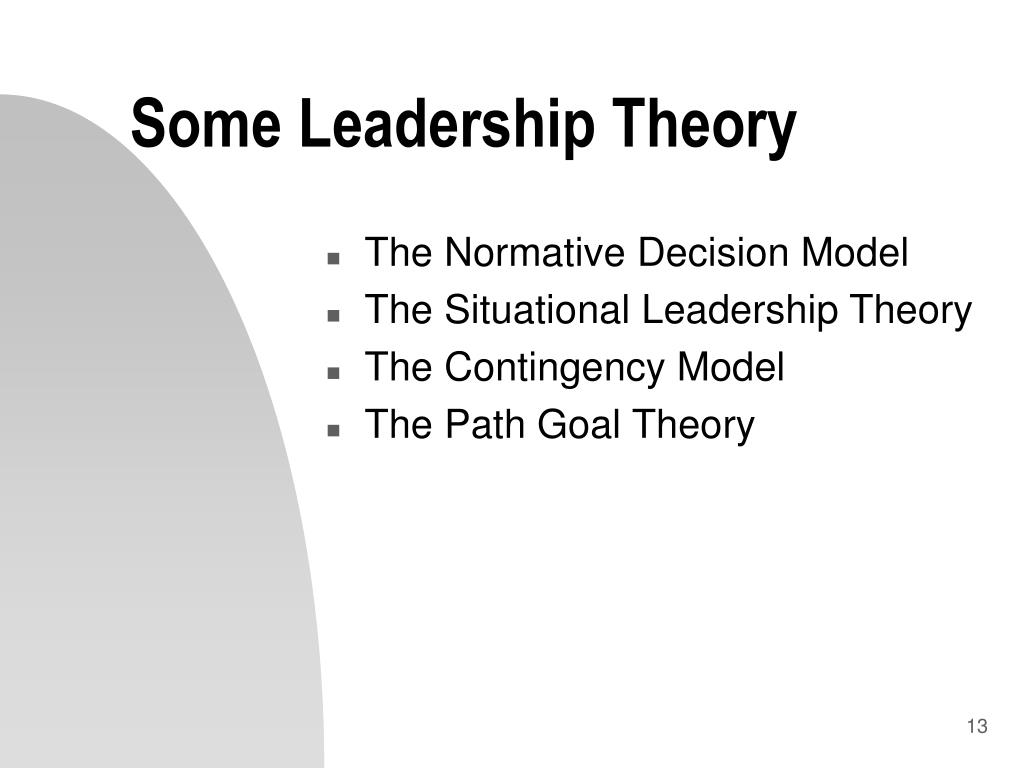 Some Leadership Theory

- The Normative Decision Model
- The Situational Leadership Theory
- The Contingency Model
- The Path Goal Theory

13